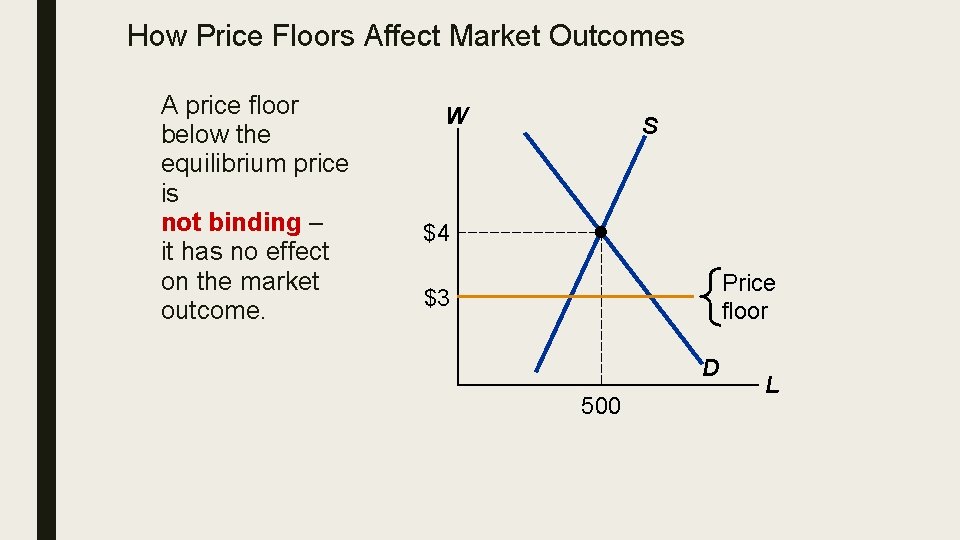 How Price Floors Affect Market Outcomes

A price floor below the equilibrium price is not binding – it has no effect on the market outcome.

W
S
$4
$3
Price floor
D
L
500